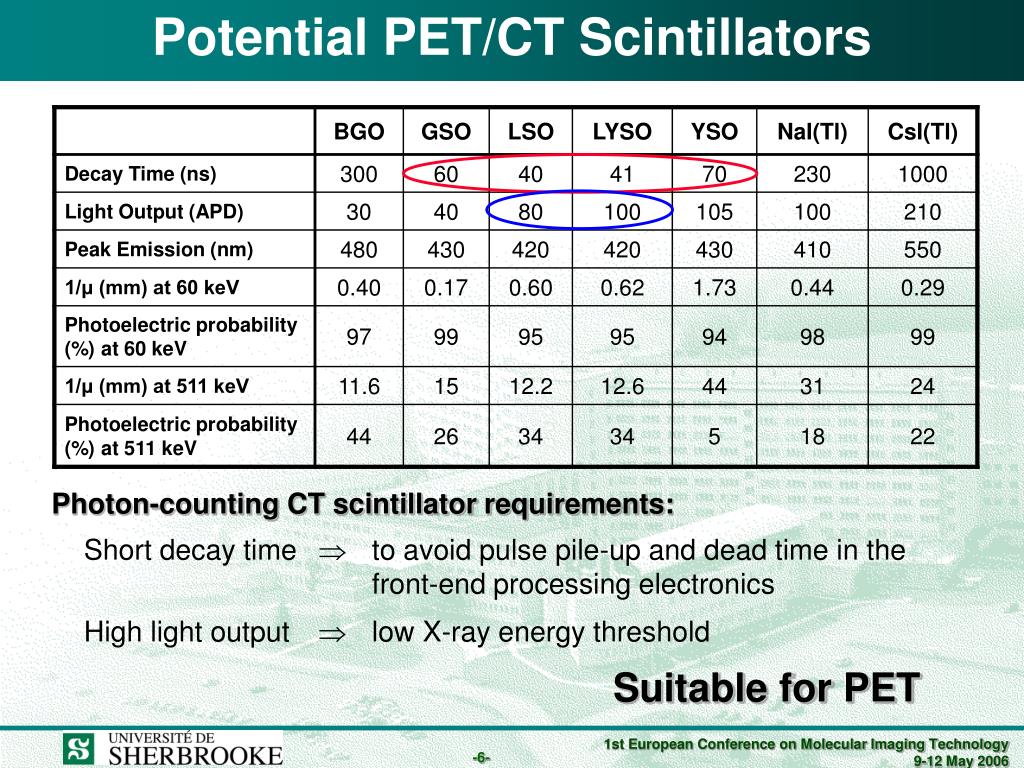 Potential PET/CT Scintillators

| | BGO | GSO | LSO | LYSO | YSO | NaI(Tl) | CsI(Tl) |
|---|---|---|---|---|---|---|---|
| Decay Time (ns) | 300 | 60 | 40 | 41 | 70 | 230 | 1000 |
| Light Output (APD) | 30 | 40 | 80 | 100 | 105 | 100 | 210 |
| Peak Emission (nm) | 480 | 430 | 420 | 420 | 430 | 410 | 550 |
| 1/μ (mm) at 60 keV | 0.40 | 0.17 | 0.60 | 0.62 | 1.73 | 0.44 | 0.29 |
| Photoelectric probability (%) at 60 keV | 97 | 99 | 95 | 95 | 94 | 98 | 99 |
| 1/μ (mm) at 511 keV | 11.6 | 15 | 12.2 | 12.6 | 44 | 31 | 24 |
| Photoelectric probability (%) at 511 keV | 44 | 26 | 34 | 34 | 5 | 18 | 22 |

Photon-counting CT scintillator requirements:

Short decay time $\Rightarrow$ to avoid pulse pile-up and dead time in the front-end processing electronics

High light output $\Rightarrow$ low X-ray energy threshold

Suitable for PET

UNIVERSITÉ DE SHERBROOKE

-6-

1st European Conference on Molecular Imaging Technology
9-12 May 2006